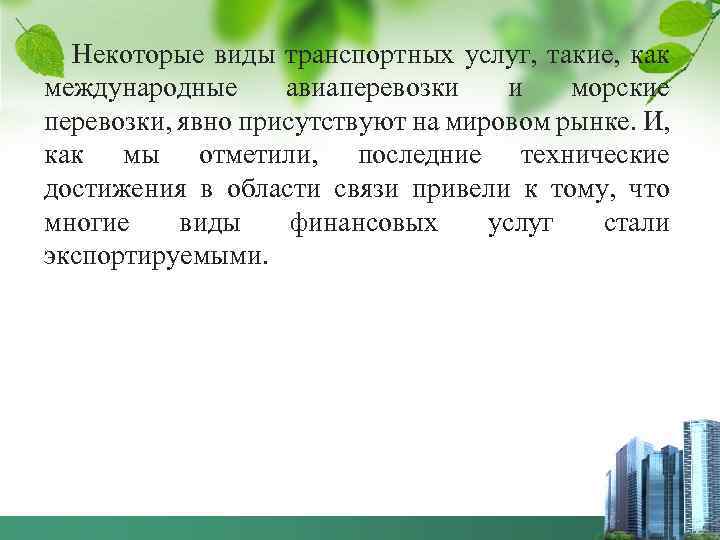 Некоторые виды транспортных услуг, такие, как международные авиаперевозки и морские перевозки, явно присутствуют на мировом рынке. И, как мы отметили, последние технические достижения в области связи привели к тому, что многие виды финансовых услуг стали экспортируемыми.